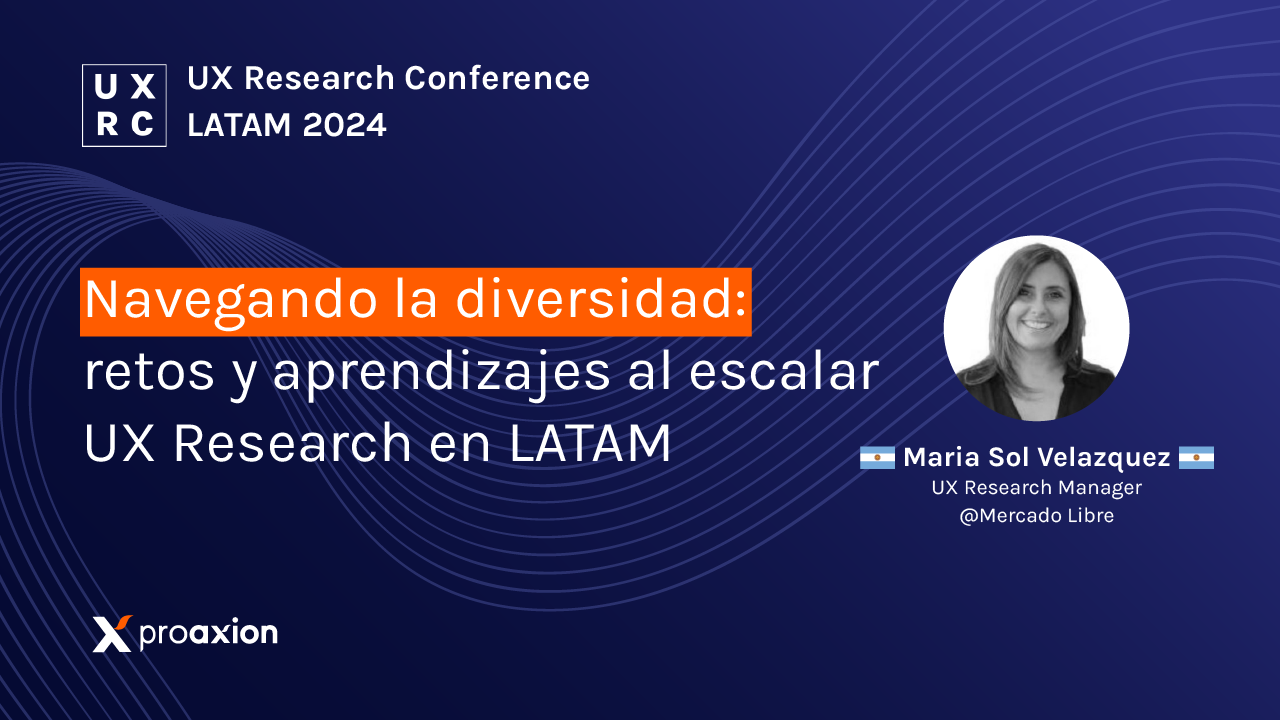 U X
R C

UX Research Conference
LATAM 2024

Navegando la diversidad: retos y aprendizajes al escalar UX Research en LATAM

Maria Sol Velazquez
UX Research Manager
@Mercado Libre

proaxion